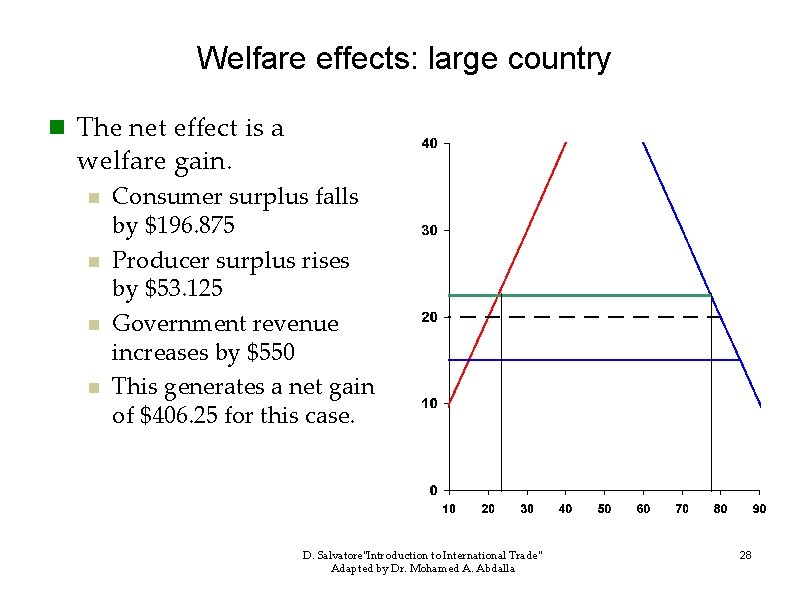 Welfare effects: large country

The net effect is a welfare gain.

Consumer surplus falls by \$196.875

Producer surplus rises by \$53.125

Government revenue increases by \$550

This generates a net gain of \$406.25 for this case.

40
30
20
10
0
10 20 30 40 50 60 70 80 90

D. Salvatore"Introduction to International Trade"
Adapted by Dr. Mohamed A. Abdalla

28